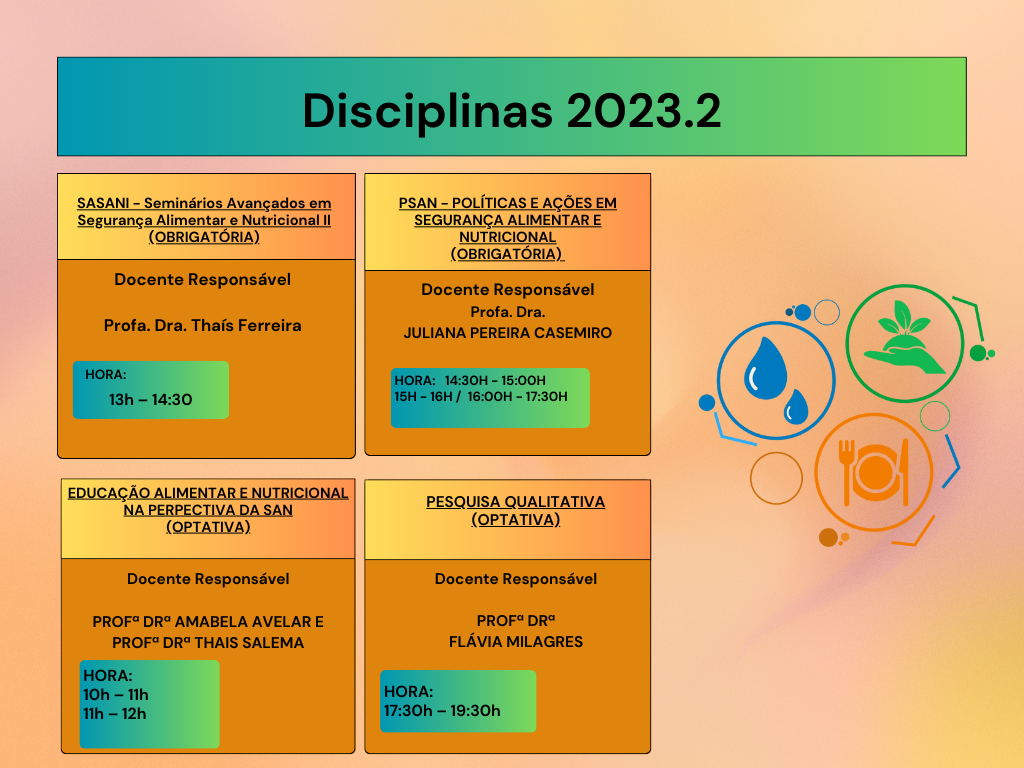 Disciplinas 2023.2

SASANI - Seminários Avançados em Segurança Alimentar e Nutricional II (OBRIGATÓRIA)

Docente Responsável

Profa. Dra. Thaís Ferreira

HORA:
13h – 14:30

PSAN - POLÍTICAS E AÇÕES EM SEGURANÇA ALIMENTAR E NUTRICIONAL (OBRIGATÓRIA)

Docente Responsável
Profa. Dra.
JULIANA PEREIRA CASEMIRO

HORA: 14:30H - 15:00H
15H - 16H / 16:00H - 17:30H

EDUCAÇÃO ALIMENTAR E NUTRICIONAL NA PERPECTIVA DA SAN (OPTATIVA)

Docente Responsável

PROFª DRª AMABELA AVELAR E PROFª DRª THAIS SALEMA

HORA:
10h – 11h
11h – 12h

PESQUISA QUALITATIVA (OPTATIVA)

Docente Responsável

PROFª DRª
FLÁVIA MILAGRES

HORA:
17:30h – 19:30h